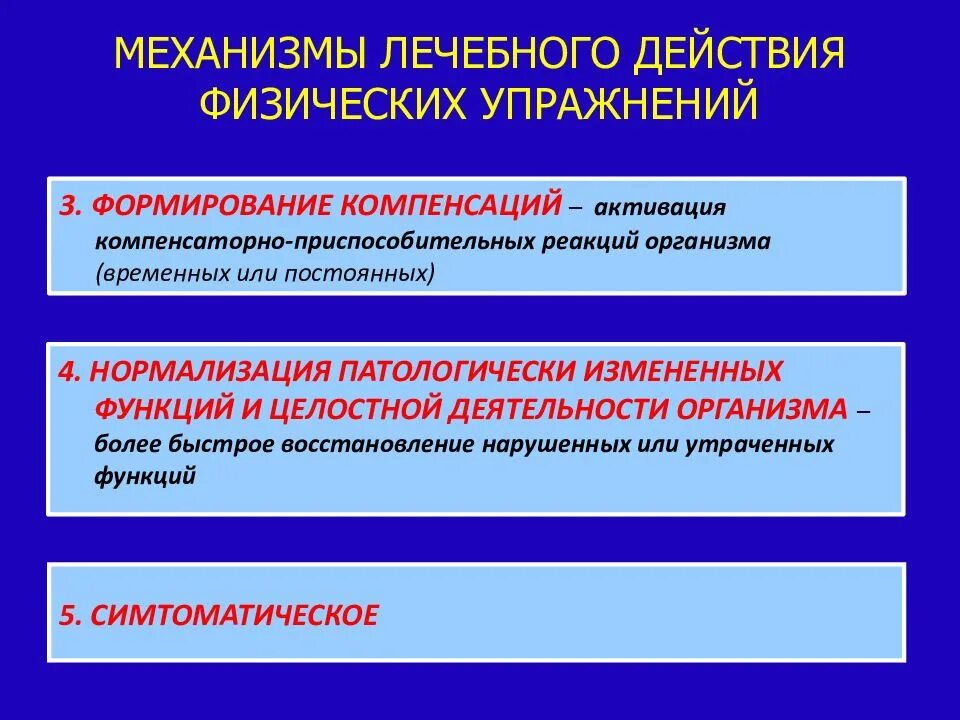 МЕХАНИЗМЫ ЛЕЧЕБНОГО ДЕЙСТВИЯ ФИЗИЧЕСКИХ УПРАЖНЕНИЙ

3. ФОРМИРОВАНИЕ КОМПЕНСАЦИЙ – активация компенсаторно-приспособительных реакций организма (временных или постоянных)

4. НОРМАЛИЗАЦИЯ ПАТОЛОГИЧЕСКИ ИЗМЕНЕННЫХ ФУНКЦИЙ И ЦЕЛОСТНОЙ ДЕЯТЕЛЬНОСТИ ОРГАНИЗМА – более быстрое восстановление нарушенных или утраченных функций

5. СИМТОМАТИЧЕСКОЕ